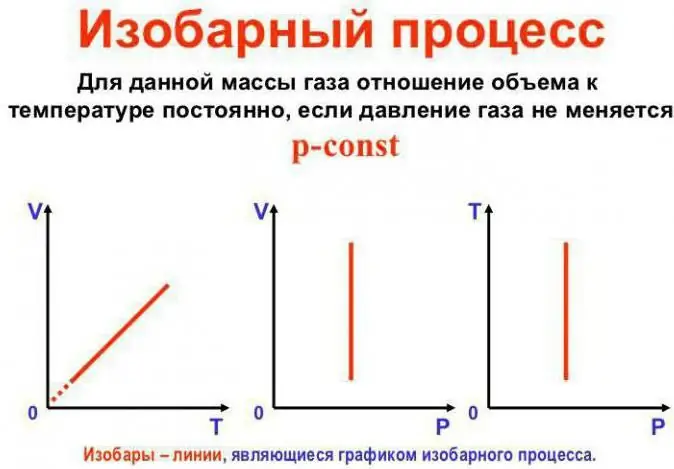 Изобарный процесс

Для данной массы газа отношение объема к температуре постоянно, если давление газа не меняется

p-const

V

0

T

V

0

P

T

0

P

Изобары – линии, являющиеся графиком изобарного процесса.